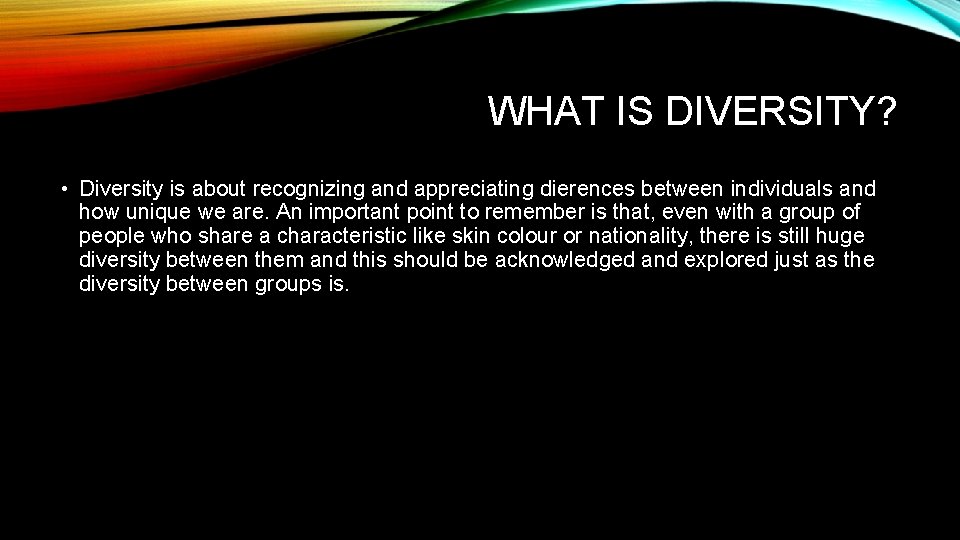 WHAT IS DIVERSITY?

• Diversity is about recognizing and appreciating dierences between individuals and how unique we are. An important point to remember is that, even with a group of people who share a characteristic like skin colour or nationality, there is still huge diversity between them and this should be acknowledged and explored just as the diversity between groups is.